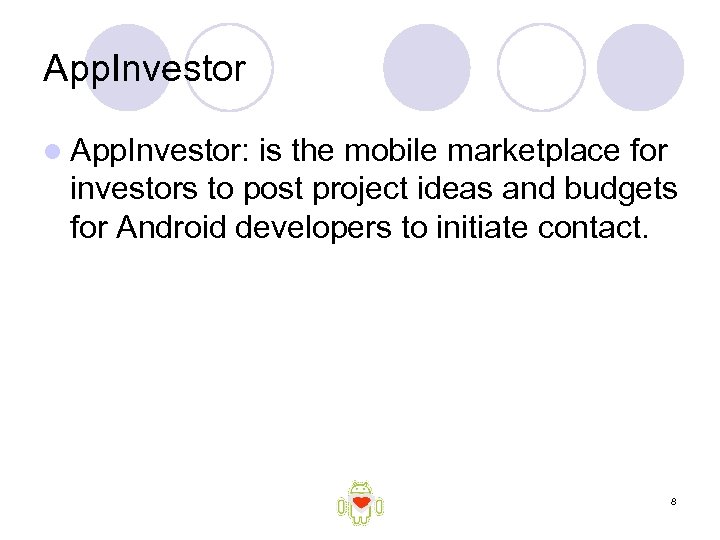 AppInvestor

AppInvestor: is the mobile marketplace for investors to post project ideas and budgets for Android developers to initiate contact.

8